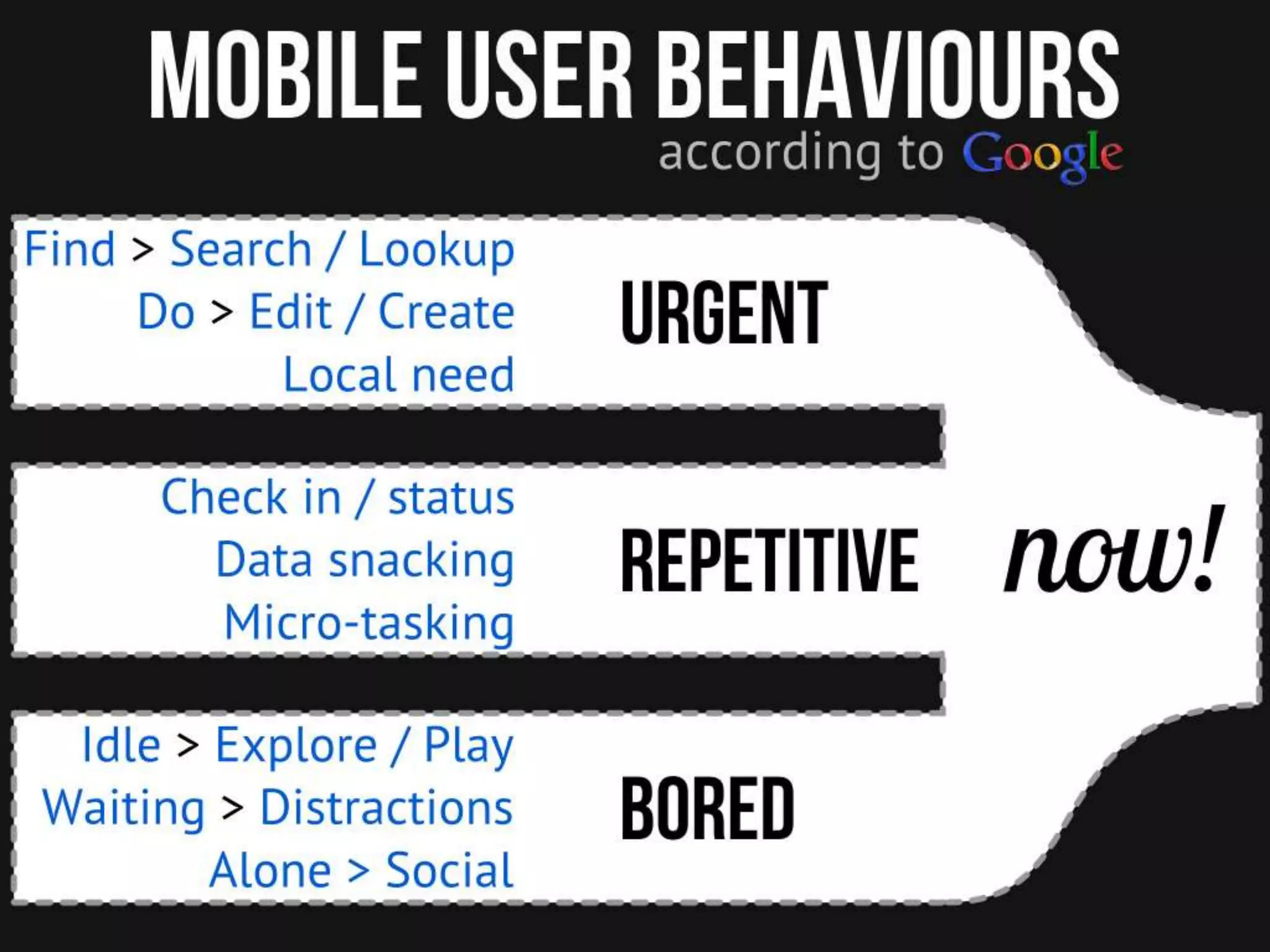 MOBILE USER BEHAVIOURS
according to Google

Find > Search / Lookup
Do > Edit / Create
Local need

URGENT

Check in / status
Data snacking
Micro-tasking

REPETITIVE

now!

Idle > Explore / Play
Waiting > Distractions
Alone > Social

BORED